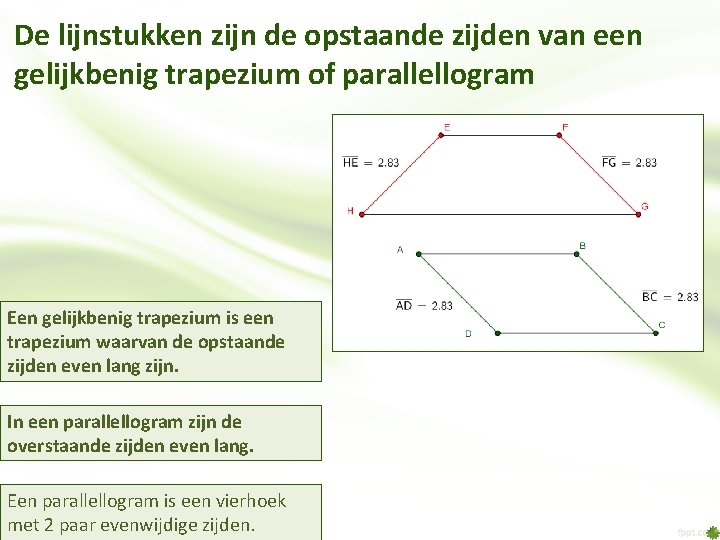 De lijnstukken zijn de opstaande zijden van een gelijkbenig trapezium of parallellogram

E F

$\overline{HE} = 2.83$

$\overline{FG} = 2.83$

H G

A B

$\overline{AD} = 2.83$

$\overline{BC} = 2.83$

D C

Een gelijkbenig trapezium is een trapezium waarvan de opstaande zijden even lang zijn.

In een parallellogram zijn de overstaande zijden even lang.

Een parallellogram is een vierhoek met 2 paar evenwijdige zijden.

fppt.com